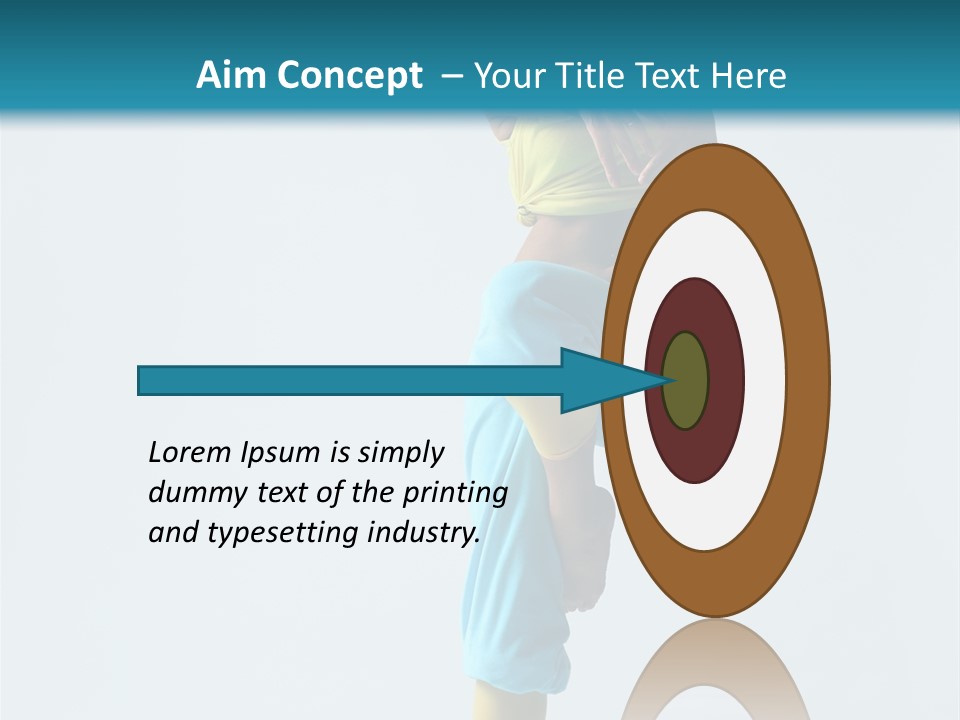 Aim Concept – Your Title Text Here

Lorem Ipsum is simply dummy text of the printing and typesetting industry.